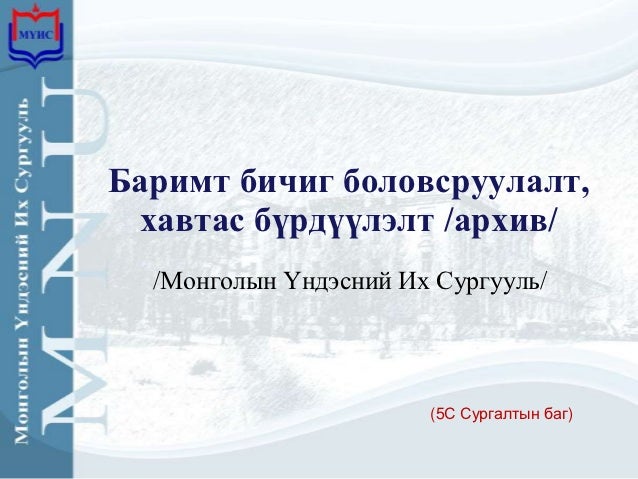 МУИС

Монголын Үндэсний Их Сургууль

MNU

Баримт бичиг боловсруулалт, хавтас бүрдүүлэлт /архив/

/Монголын Үндэсний Их Сургууль/

(5С Сургалтын баг)